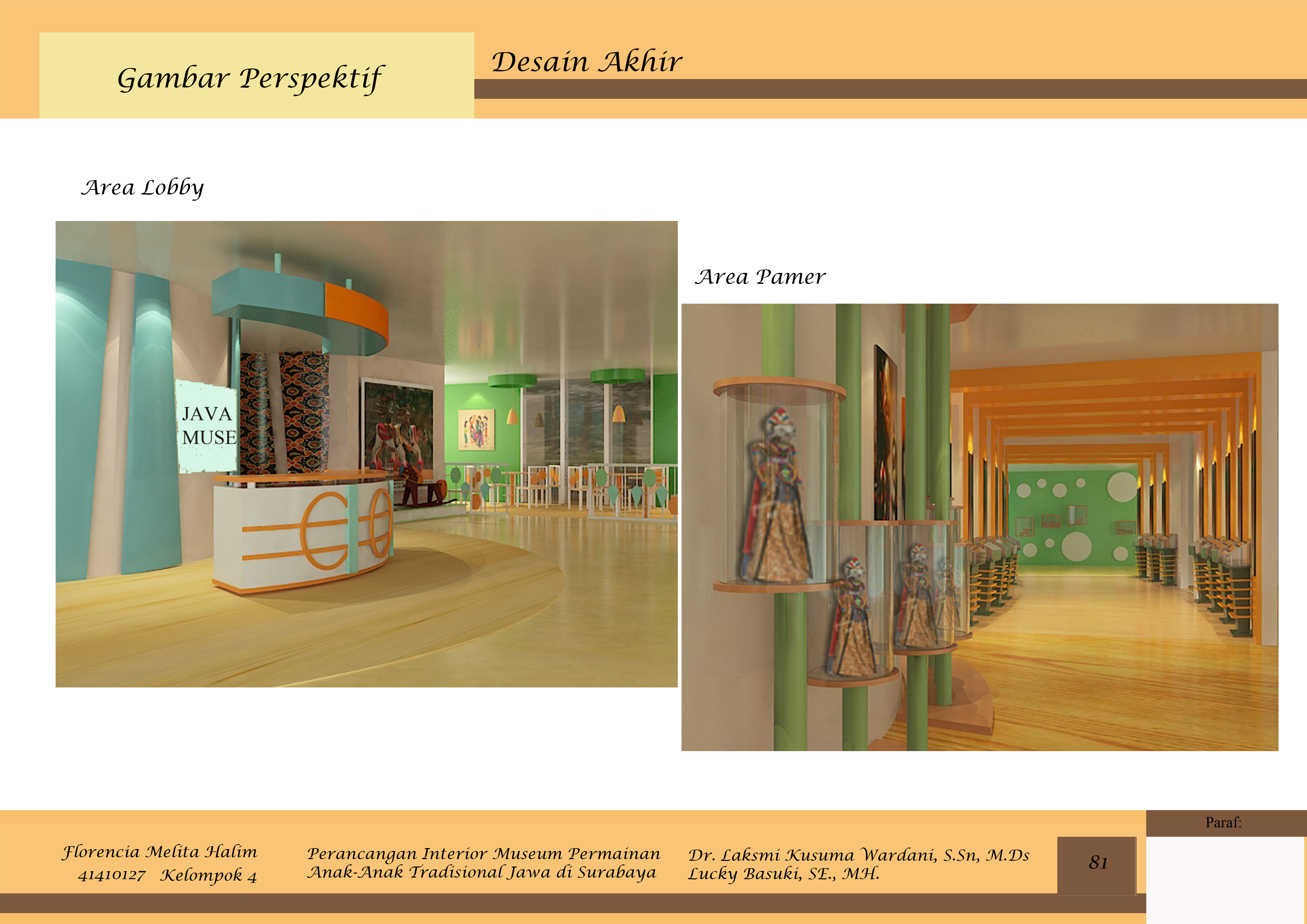 Gambar Perspektif

Desain Akhir

Area Lobby

JAVA MUSE

Area Pamer

Florencia Melita Halim
41410127 Kelompok 4

Perancangan Interior Museum Permainan Anak-Anak Tradisional Jawa di Surabaya

Dr. Laksmi Kusuma Wardani, S.Sn, M.Ds
Lucky Basuki, SE., MH.

81

Paraf: